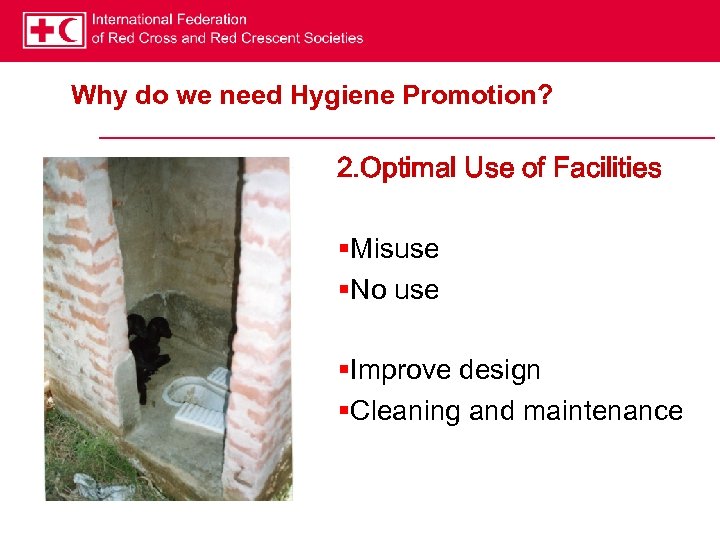 International Federation
of Red Cross and Red Crescent Societies

Why do we need Hygiene Promotion?

2.Optimal Use of Facilities

▪Misuse
▪No use

▪Improve design
▪Cleaning and maintenance